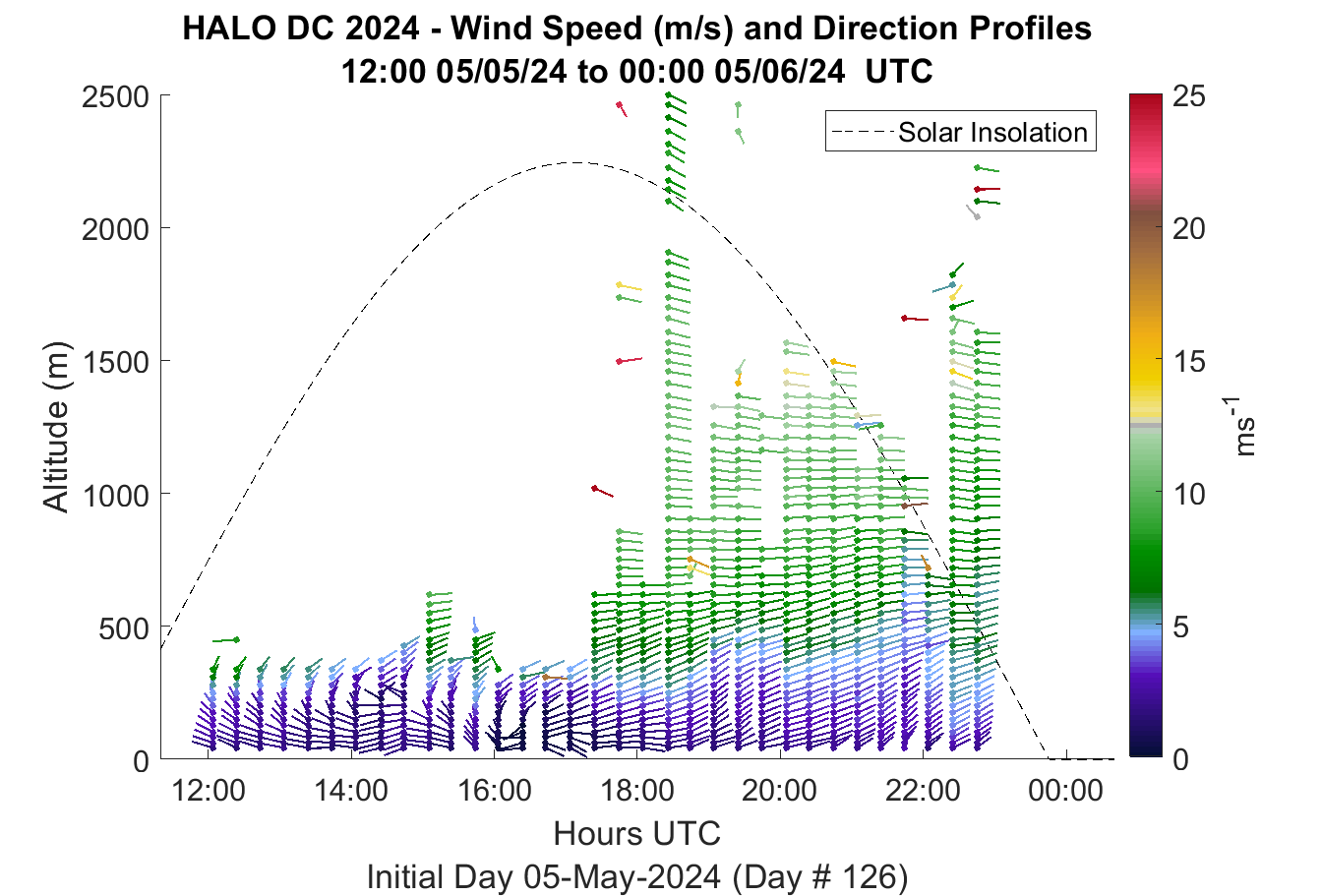 HALO DC 2024 - Wind Speed (m/s) and Direction Profiles
12:00 05/05/24 to 00:00 05/06/24 UTC

Solar Insolation

Altitude (m)

2500
2000
1500
1000
500
0

12:00
14:00
16:00
18:00
20:00
22:00
00:00

Hours UTC

Initial Day 05-May-2024 (Day # 126)

25
20
15
10
5
0

$ms^{-1}$